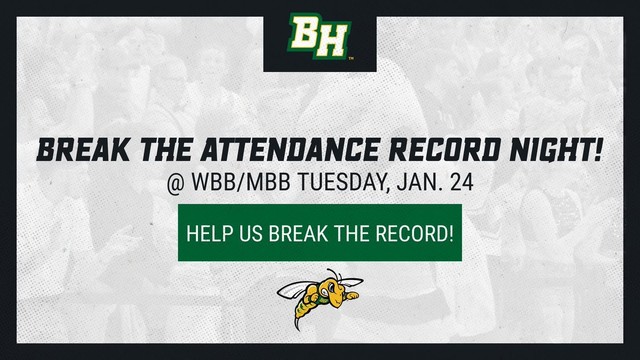 BH

BREAK THE ATTENDANCE RECORD NIGHT!
@ WBB/MBB TUESDAY, JAN. 24

HELP US BREAK THE RECORD!